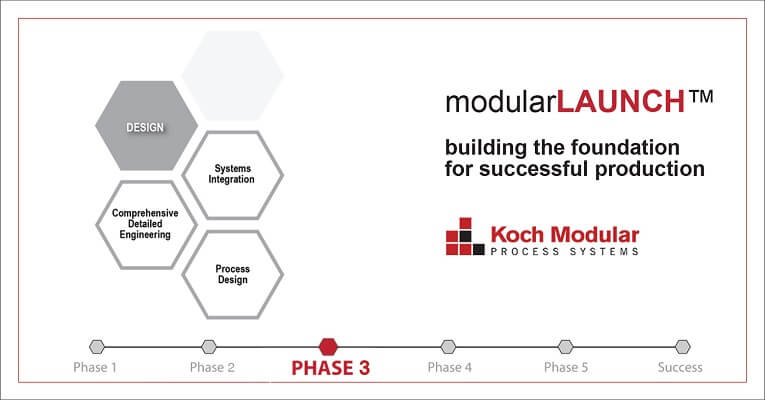 DESIGN

Systems Integration

Comprehensive Detailed Engineering

Process Design

modularLAUNCH™

building the foundation for successful production

Koch Modular
PROCESS SYSTEMS

Phase 1
Phase 2
PHASE 3
Phase 4
Phase 5
Success